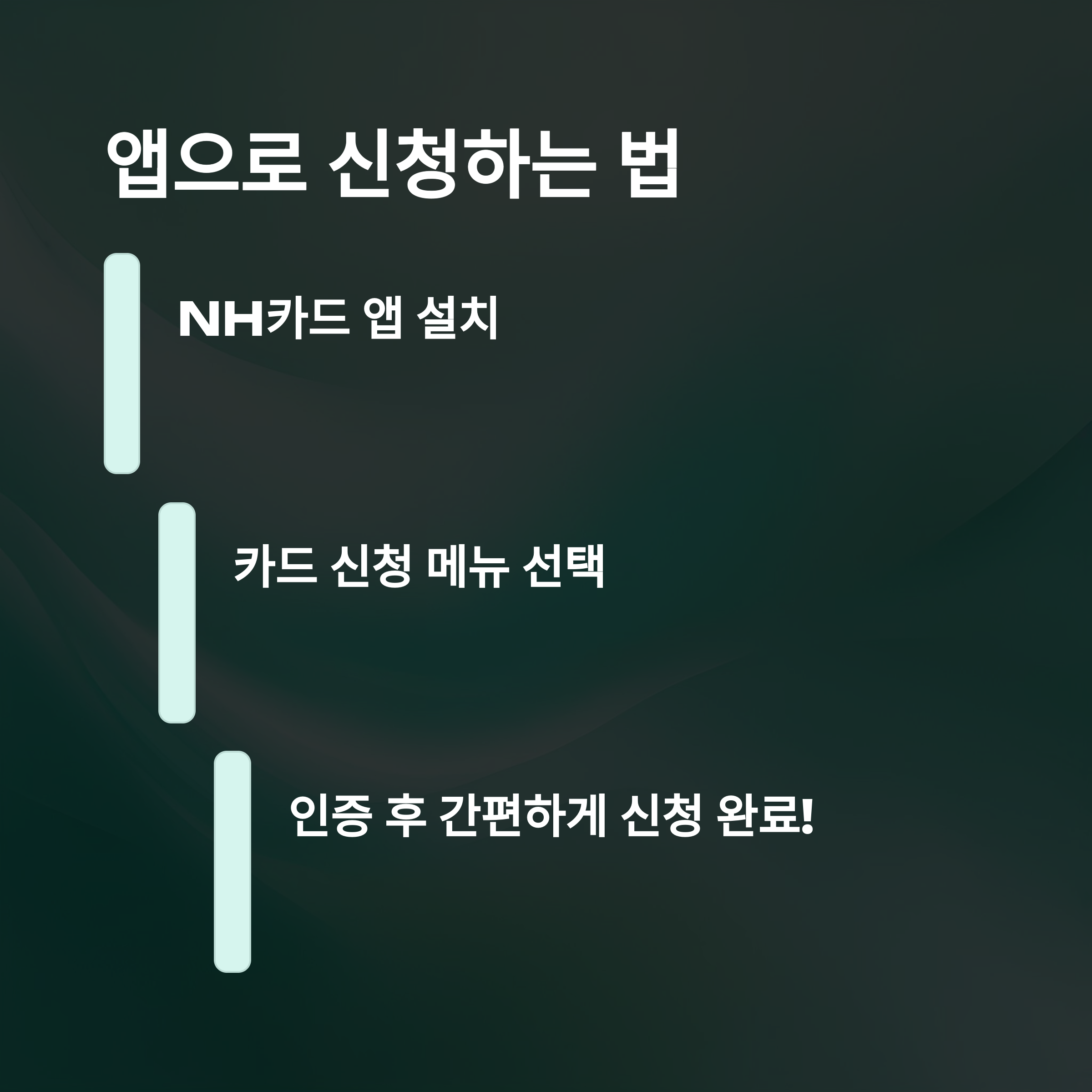 앱으로 신청하는 법

NH카드 앱 설치

카드 신청 메뉴 선택

인증 후 간편하게 신청 완료!